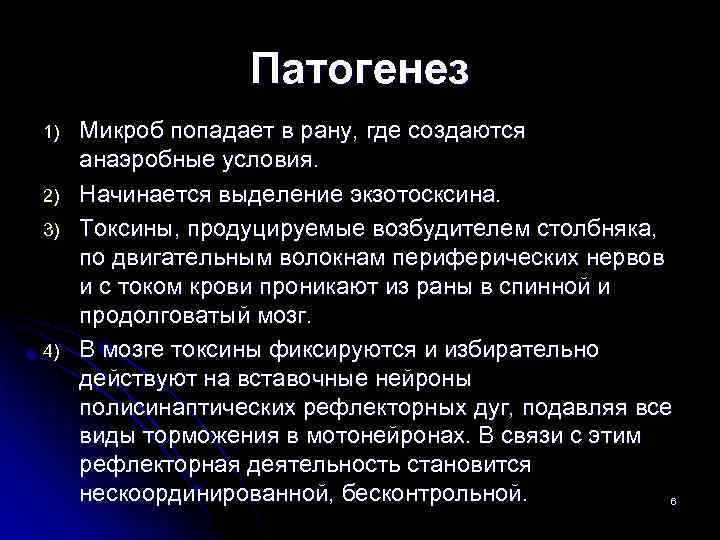 Патогенез

1) Микроб попадает в рану, где создаются анаэробные условия.

2) Начинается выделение экзотосксина.

3) Токсины, продуцируемые возбудителем столбняка, по двигательным волокнам периферических нервов и с током крови проникают из раны в спинной и продолговатый мозг.

4) В мозге токсины фиксируются и избирательно действуют на вставочные нейроны полисинаптических рефлекторных дуг, подавляя все виды торможения в мотонейронах. В связи с этим рефлекторная деятельность становится нескоординированной, бесконтрольной.

6